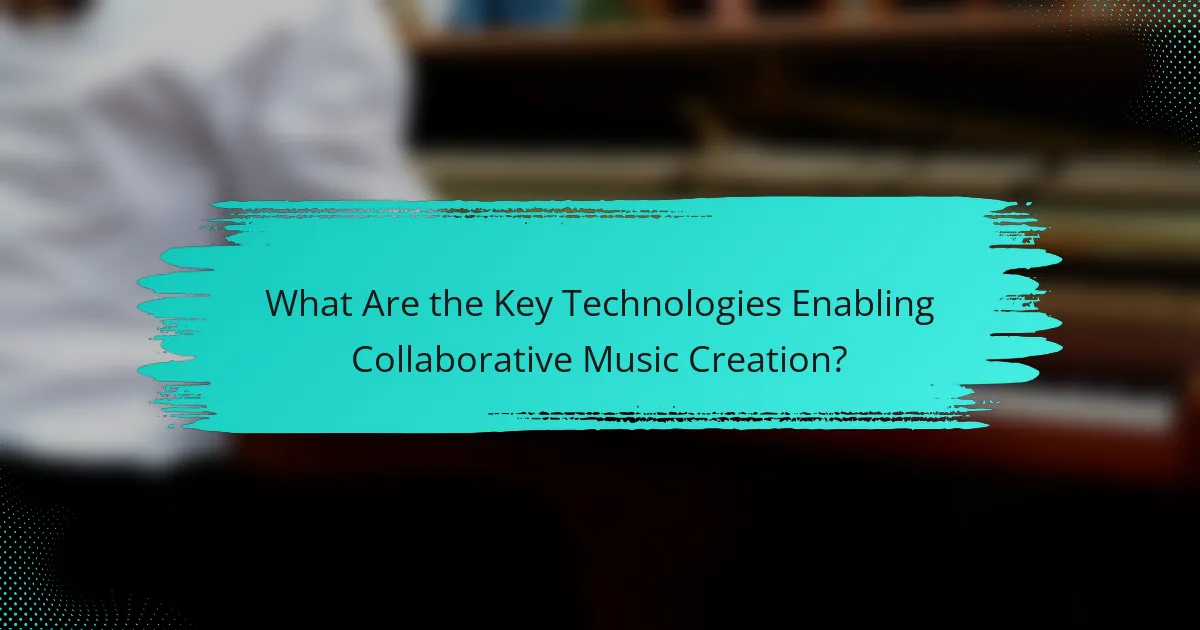 What Are the Key Technologies Enabling Collaborative Music Creation?